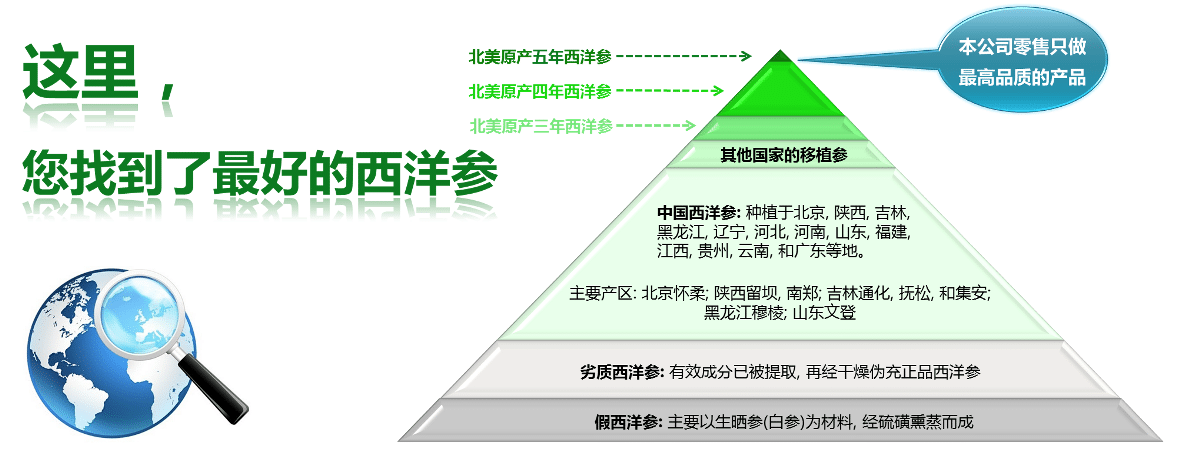 这里，

您找到了最好的西洋参

北美原产五年西洋参

北美原产四年西洋参

北美原产三年西洋参

本公司零售只做最高品质的产品

其他国家的移植参

中国西洋参: 种植于北京, 陕西, 吉林, 黑龙江, 辽宁, 河北, 河南, 山东, 福建, 江西, 贵州, 云南, 和广东等地。

主要产区: 北京怀柔; 陕西留坝, 南郑; 吉林通化, 抚松, 和集安; 黑龙江穆棱; 山东文登

劣质西洋参: 有效成分已被提取, 再经干燥伪充正品西洋参

假西洋参: 主要以生晒参(白参)为材料, 经硫磺熏蒸而成